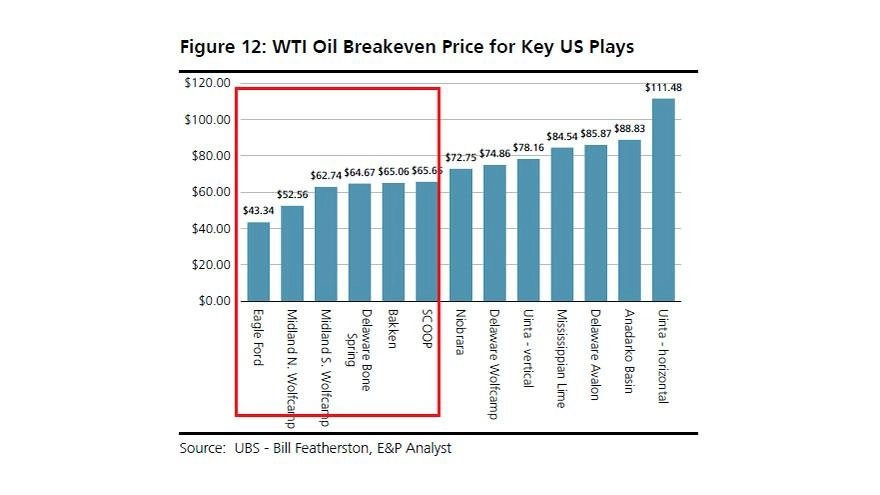 Figure 12: WTI Oil Breakeven Price for Key US Plays

$120.00
$100.00
$80.00
$60.00
$40.00
$20.00
$0.00

$43.34
$52.56
$62.74
$64.67
$65.06
$65.65
$72.75
$74.86
$78.16
$84.54
$85.87
$88.83
$111.48

Eagle Ford
Midland N. Wolfcamp
Midland S. Wolfcamp
Delaware Bone Spring
Bakken
SCOOP
Niobrara
Delaware Wolfcamp
Uinta - vertical
Mississippian Lime
Delaware Avalon
Anadarko Basin
Uinta - horizontal

Source: UBS - Bill Featherston, E&P Analyst